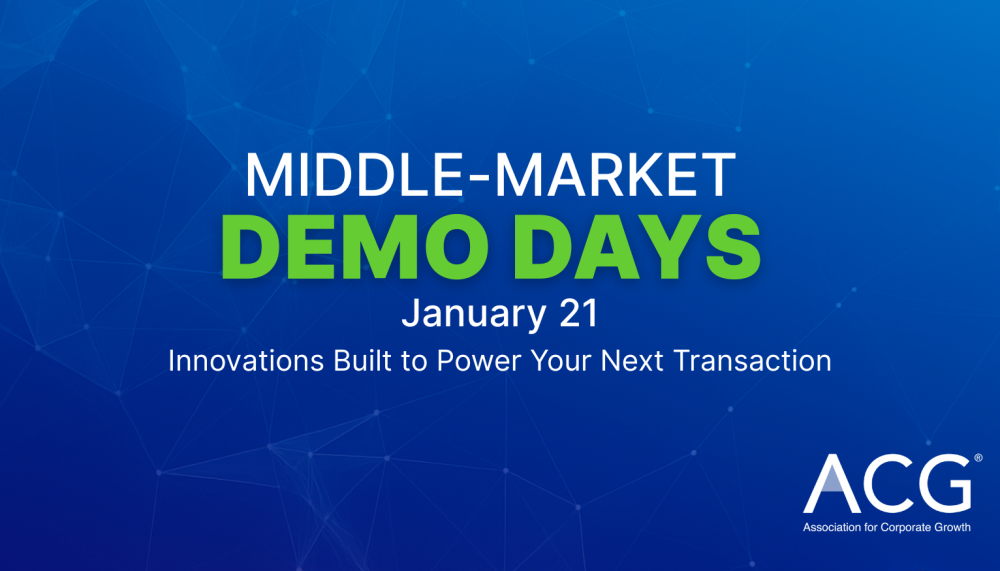 MIDDLE-MARKET
DEMO DAYS
January 21
Innovations Built to Power Your Next Transaction

ACG®
Association for Corporate Growth